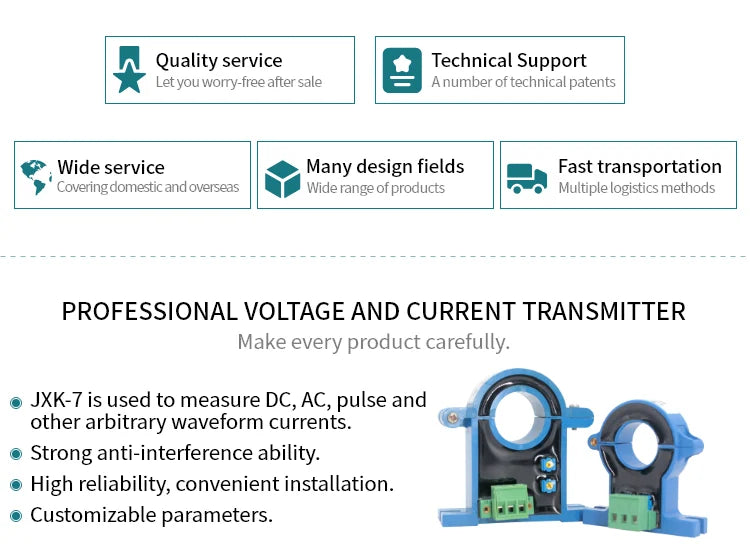 Quality service
Let you worry-free after sale

Technical Support
A number of technical patents

Wide service
Covering domestic and overseas

Many design fields
Wide range of products

Fast transportation
Multiple logistics methods

PROFESSIONAL VOLTAGE AND CURRENT TRANSMITTER
Make every product carefully.

JXK-7 is used to measure DC, AC, pulse and other arbitrary waveform currents.

Strong anti-interference ability.

High reliability, convenient installation.

Customizable parameters.